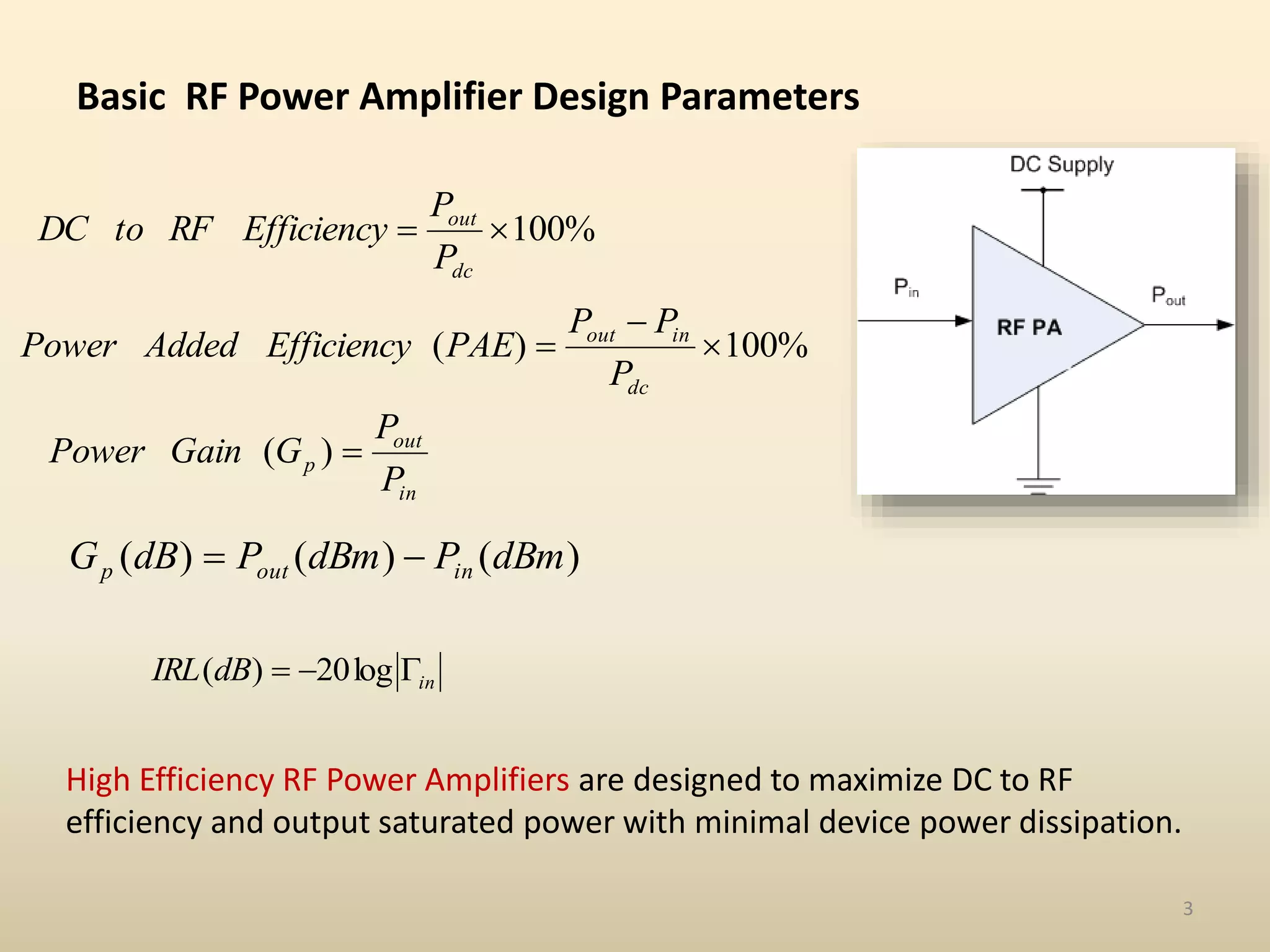 Basic RF Power Amplifier Design Parameters

$DC \quad to \quad RF \quad Efficiency = \frac{P_{out}}{P_{dc}} \times 100\%$

$Power \quad Added \quad Efficiency \quad (PAE) = \frac{P_{out} - P_{in}}{P_{dc}} \times 100\%$

$Power \quad Gain \quad (G_p) = \frac{P_{out}}{P_{in}}$

$G_p(dB) = P_{out}(dBm) - P_{in}(dBm)$

$IRL(dB) = -20\log|\Gamma_{in}|$

DC Supply

$P_{in}$

RF PA

$P_{out}$

High Efficiency RF Power Amplifiers are designed to maximize DC to RF efficiency and output saturated power with minimal device power dissipation.

3